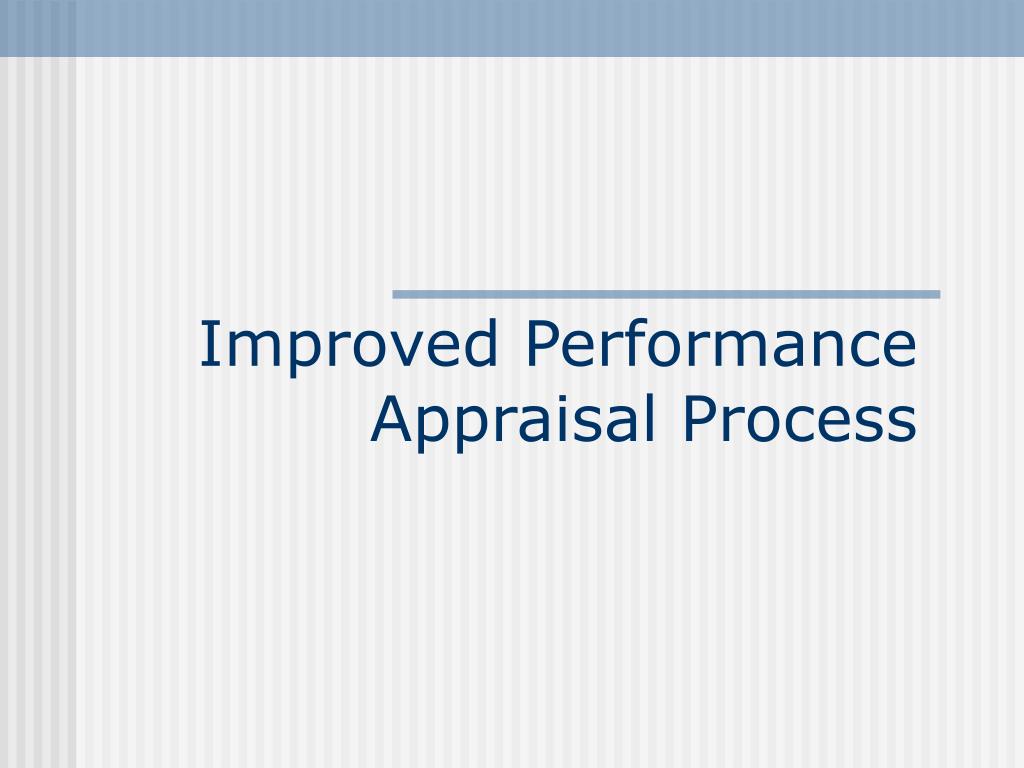 Improved Performance Appraisal Process